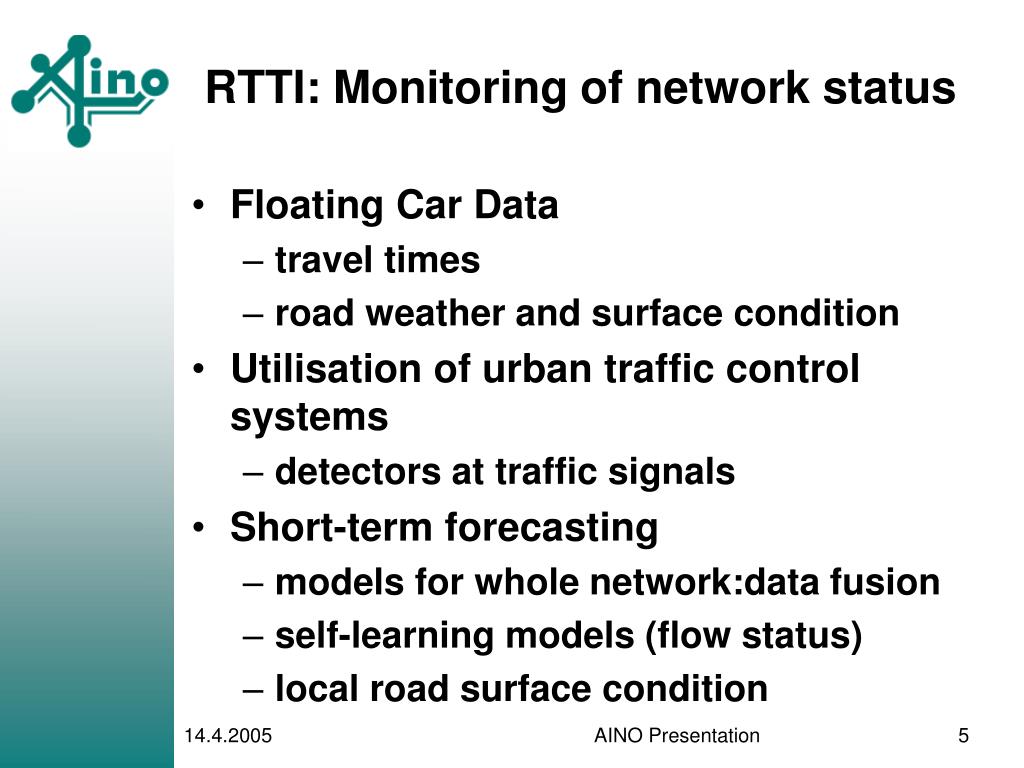 AINO

RTTI: Monitoring of network status

• Floating Car Data
– travel times
– road weather and surface condition
• Utilisation of urban traffic control systems
– detectors at traffic signals
• Short-term forecasting
– models for whole network:data fusion
– self-learning models (flow status)
– local road surface condition

14.4.2005 AINO Presentation 5